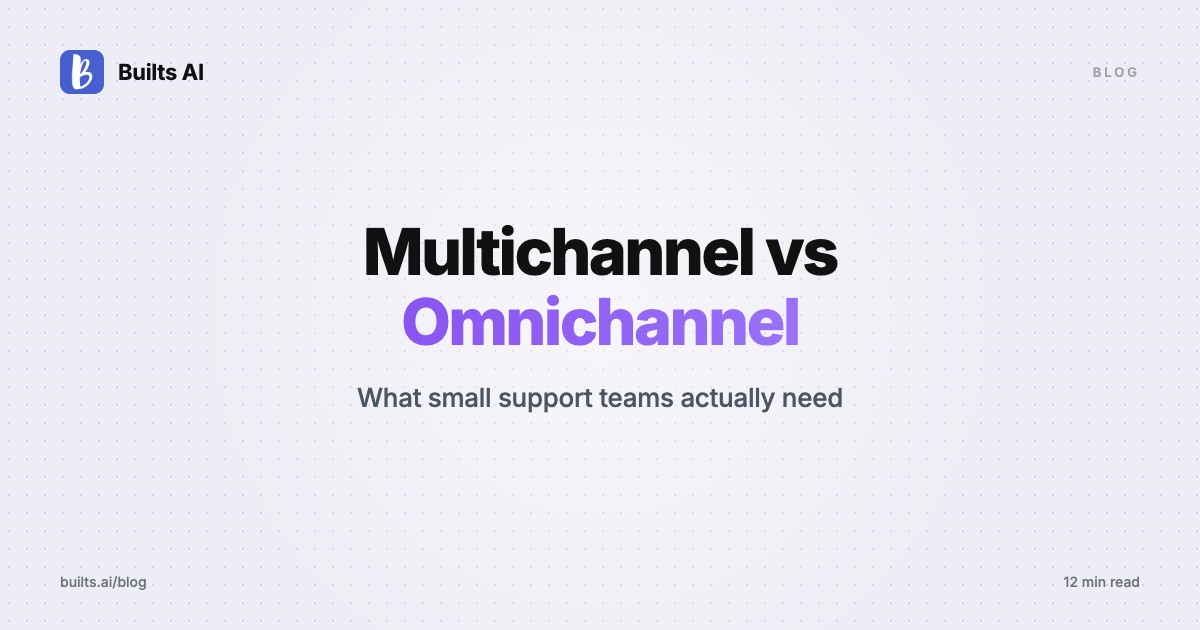 b Builts AI

BLOG

Multichannel vs Omnichannel

What small support teams actually need

builts.ai/blog

12 min read